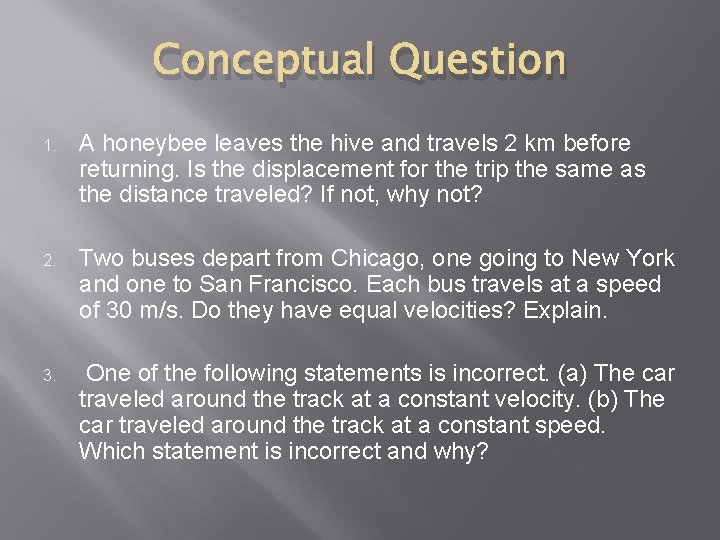 Conceptual Question

1. A honeybee leaves the hive and travels 2 km before returning. Is the displacement for the trip the same as the distance traveled? If not, why not?

2. Two buses depart from Chicago, one going to New York and one to San Francisco. Each bus travels at a speed of 30 m/s. Do they have equal velocities? Explain.

3. One of the following statements is incorrect. (a) The car traveled around the track at a constant velocity. (b) The car traveled around the track at a constant speed. Which statement is incorrect and why?